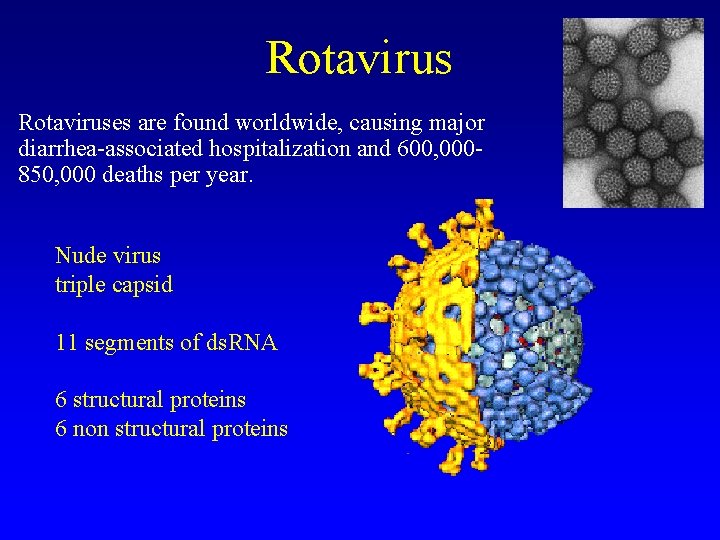 Rotavirus

Rotaviruses are found worldwide, causing major diarrhea-associated hospitalization and 600,000-850,000 deaths per year.

Nude virus
triple capsid

11 segments of dsRNA

6 structural proteins
6 non structural proteins